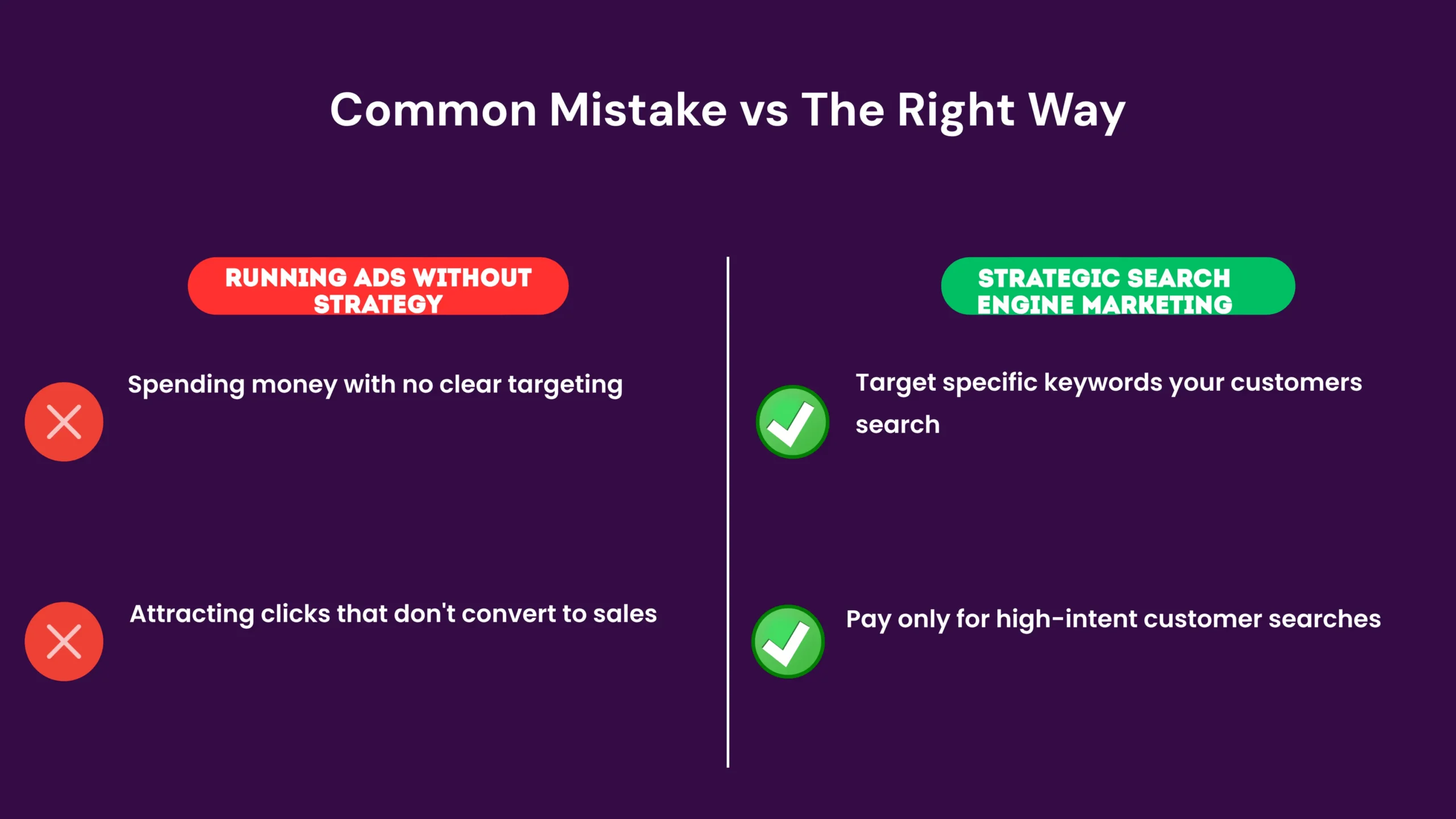 Common Mistake vs The Right Way

RUNNING ADS WITHOUT STRATEGY

Spending money with no clear targeting

Attracting clicks that don't convert to sales

STRATEGIC SEARCH ENGINE MARKETING

Target specific keywords your customers search

Pay only for high-intent customer searches